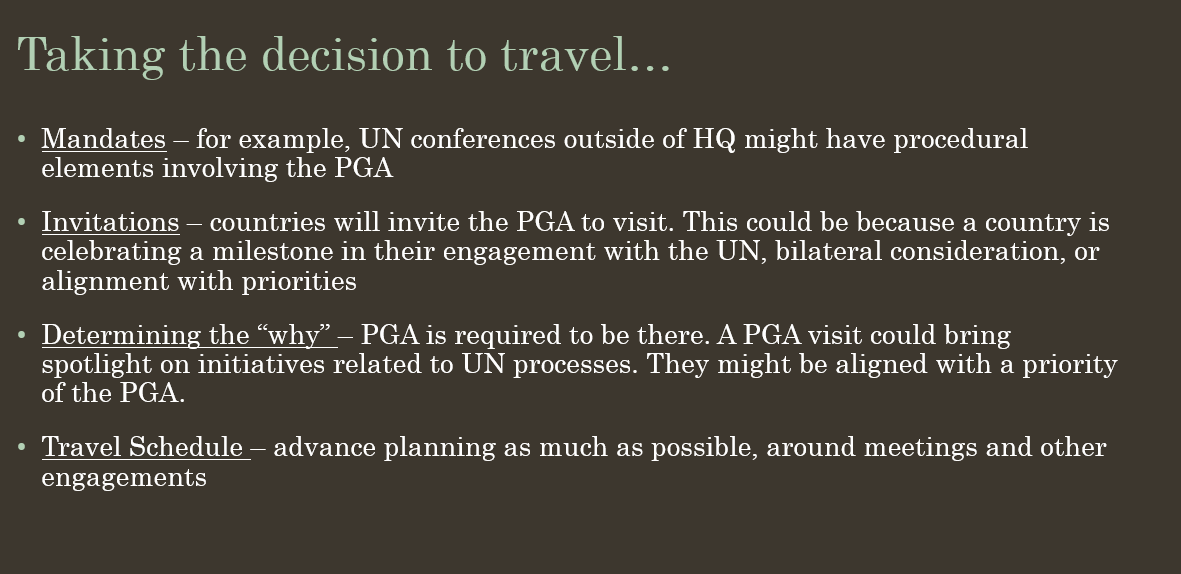 Taking the decision to travel…

• Mandates – for example, UN conferences outside of HQ might have procedural elements involving the PGA

• Invitations – countries will invite the PGA to visit. This could be because a country is celebrating a milestone in their engagement with the UN, bilateral consideration, or alignment with priorities

• Determining the “why” – PGA is required to be there. A PGA visit could bring spotlight on initiatives related to UN processes. They might be aligned with a priority of the PGA.

• Travel Schedule – advance planning as much as possible, around meetings and other engagements